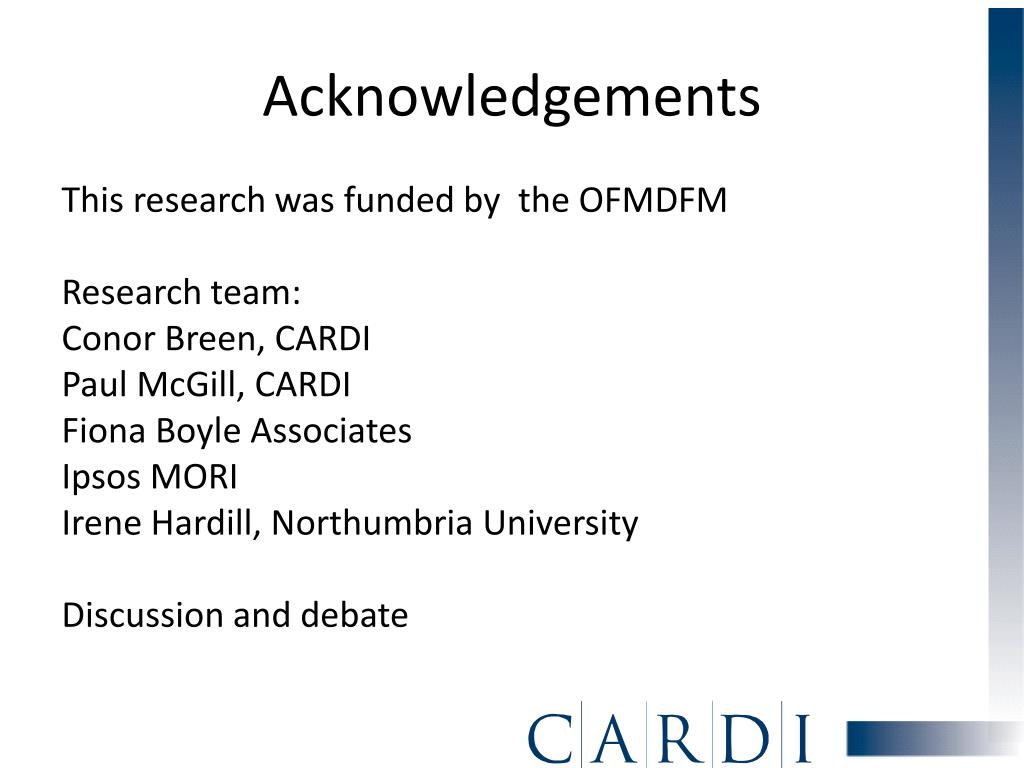 Acknowledgements

This research was funded by the OFMDFM

Research team:
Conor Breen, CARDI
Paul McGill, CARDI
Fiona Boyle Associates
Ipsos MORI
Irene Hardill, Northumbria University

Discussion and debate

CARDI